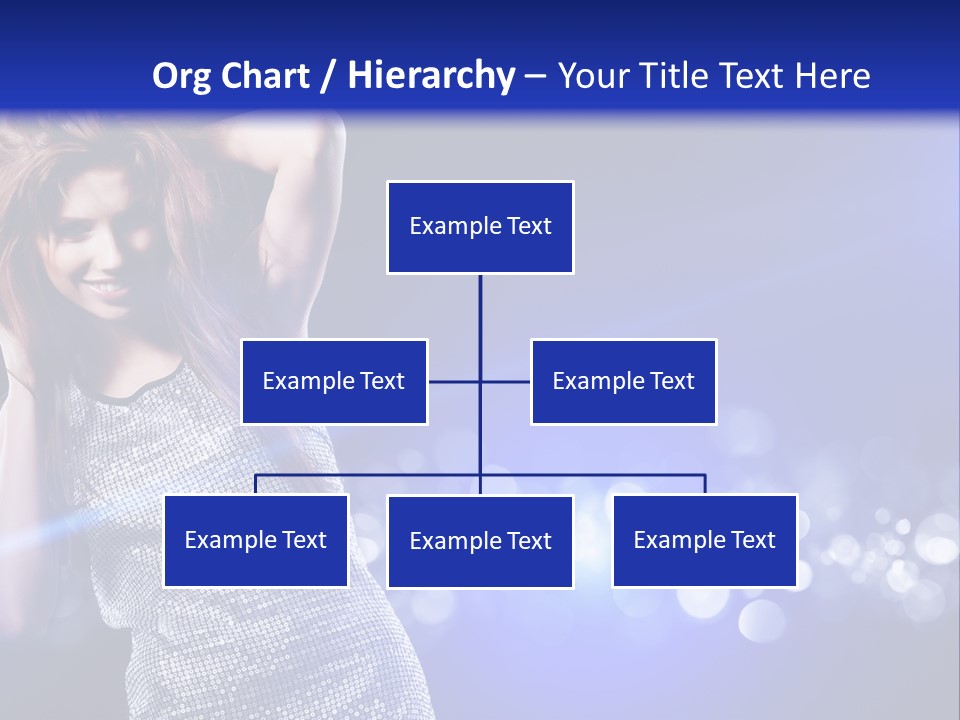 Org Chart / Hierarchy – Your Title Text Here

Example Text

Example Text

Example Text

Example Text

Example Text

Example Text